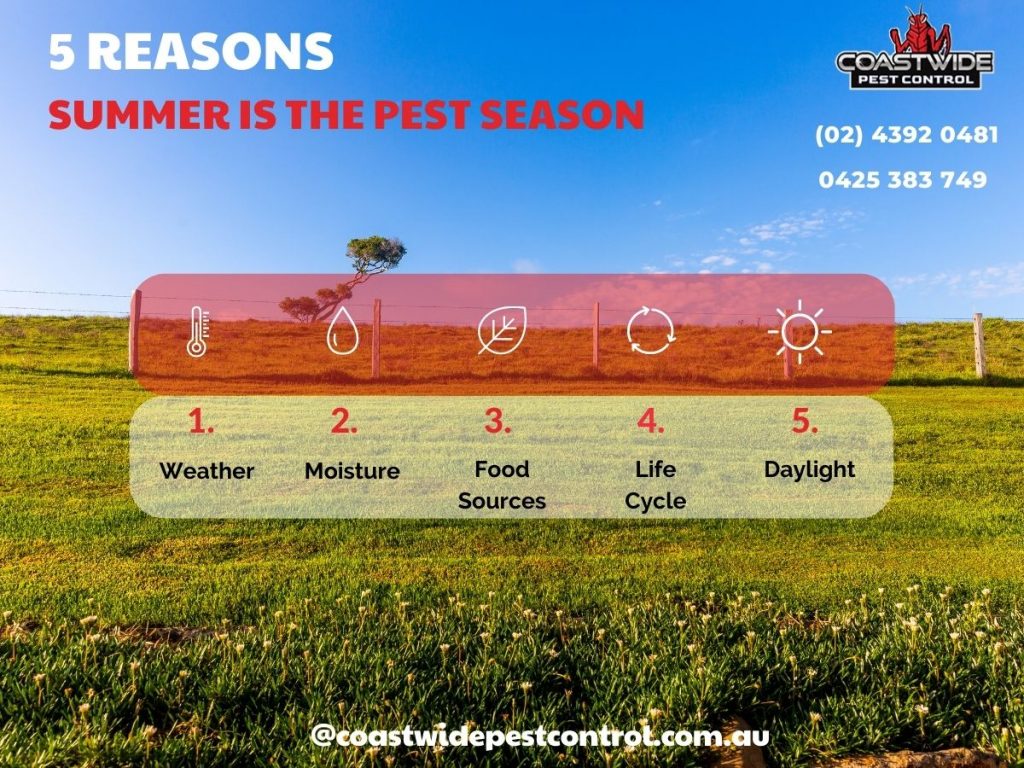 5 REASONS
SUMMER IS THE PEST SEASON

COASTWIDE
PEST CONTROL

(02) 4392 0481
0425 383 749

1. Weather
2. Moisture
3. Food Sources
4. Life Cycle
5. Daylight

@coastwidepestcontrol.com.au